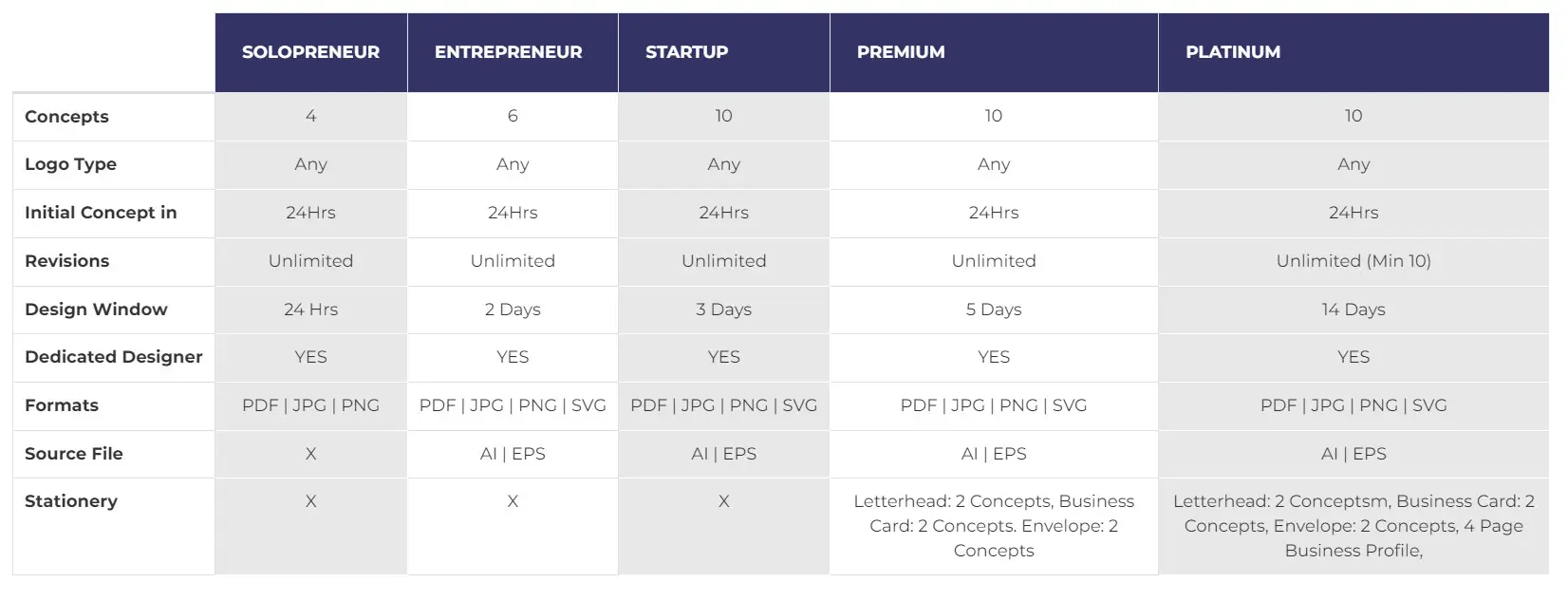 |  | SOLOPRENEUR | ENTREPRENEUR | STARTUP | PREMIUM | PLATINUM |
|---|---|---|---|---|---|
| Concepts | 4 | 6 | 10 | 10 | 10 |
| Logo Type | Any | Any | Any | Any | Any |
| Initial Concept in | 24Hrs | 24Hrs | 24Hrs | 24Hrs | 24Hrs |
| Revisions | Unlimited | Unlimited | Unlimited | Unlimited | Unlimited (Min 10) |
| Design Window | 24 Hrs | 2 Days | 3 Days | 5 Days | 14 Days |
| Dedicated Designer | YES | YES | YES | YES | YES |
| Formats | PDF \| JPG \| PNG | PDF \| JPG \| PNG \| SVG | PDF \| JPG \| PNG \| SVG | PDF \| JPG \| PNG \| SVG | PDF \| JPG \| PNG \| SVG |
| Source File | X | AI \| EPS | AI \| EPS | AI \| EPS | AI \| EPS |
| Stationery | X | X | X | Letterhead: 2 Concepts, Business Card: 2 Concepts. Envelope: 2 Concepts | Letterhead: 2 Conceptsm, Business Card: 2 Concepts, Envelope: 2 Concepts, 4 Page Business Profile, |